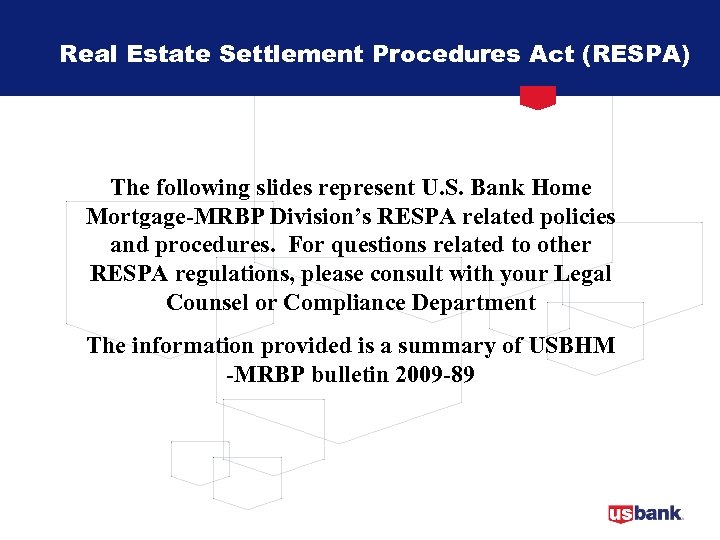 Real Estate Settlement Procedures Act (RESPA)

The following slides represent U.S. Bank Home Mortgage-MRBP Division's RESPA related policies and procedures. For questions related to other RESPA regulations, please consult with your Legal Counsel or Compliance Department

The information provided is a summary of USBHM -MRBP bulletin 2009-89

usbank.